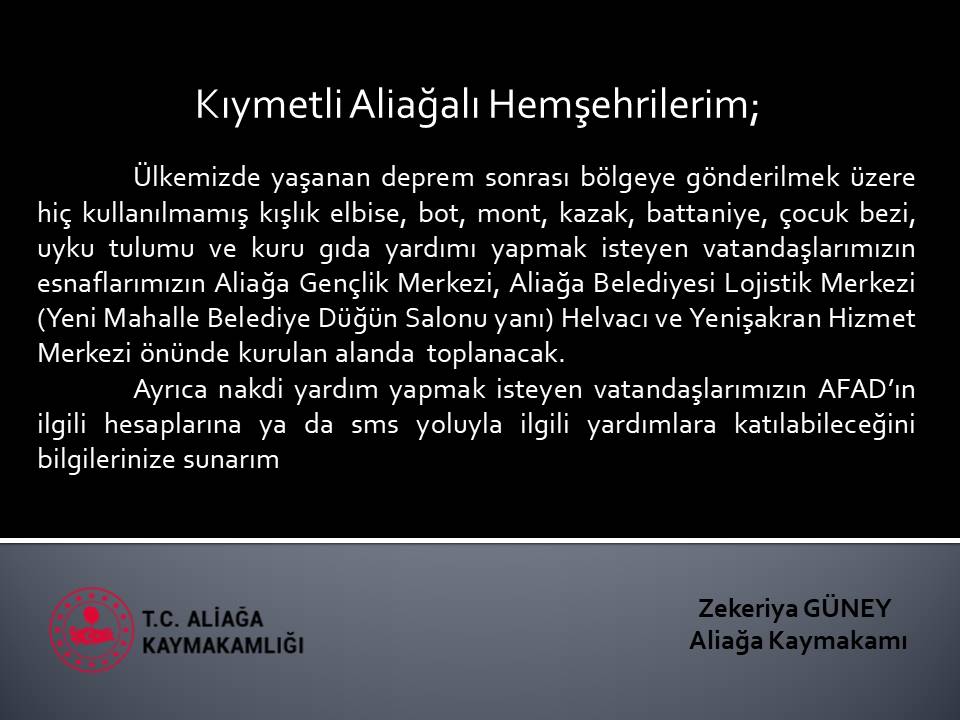 Kıymetli Aliağalı Hemşehrilerim;

Ülkemizde yaşanan deprem sonrası bölgeye gönderilmek üzere hiç kullanılmamış kışlık elbise, bot, mont, kazak, battaniye, çocuk bezi, uyku tulumu ve kuru gıda yardımı yapmak isteyen vatandaşlarımızın esnaflarımızın Aliağa Gençlik Merkezi, Aliağa Belediyesi Lojistik Merkezi (Yeni Mahalle Belediye Düğün Salonu yanı) Helvacı ve Yenişakran Hizmet Merkezi önünde kurulan alanda toplanacak.

Ayrıca nakdi yardım yapmak isteyen vatandaşlarımızın AFAD'ın ilgili hesaplarına ya da sms yoluyla ilgili yardımlara katılabileceğini bilgilerinize sunarım

T.C. ALİAĞA KAYMAKAMLIĞI

Zekeriya GÜNEY
Aliağa Kaymakamı